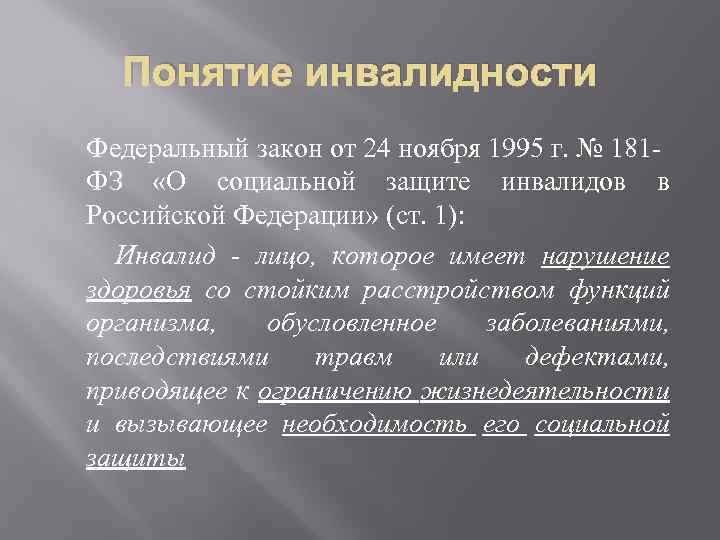 Понятие инвалидности

Федеральный закон от 24 ноября 1995 г. № 181-ФЗ «О социальной защите инвалидов в Российской Федерации» (ст. 1):

Инвалид - лицо, которое имеет нарушение здоровья со стойким расстройством функций организма, обусловленное заболеваниями, последствиями травм или дефектами, приводящее к ограничению жизнедеятельности и вызывающее необходимость его социальной защиты